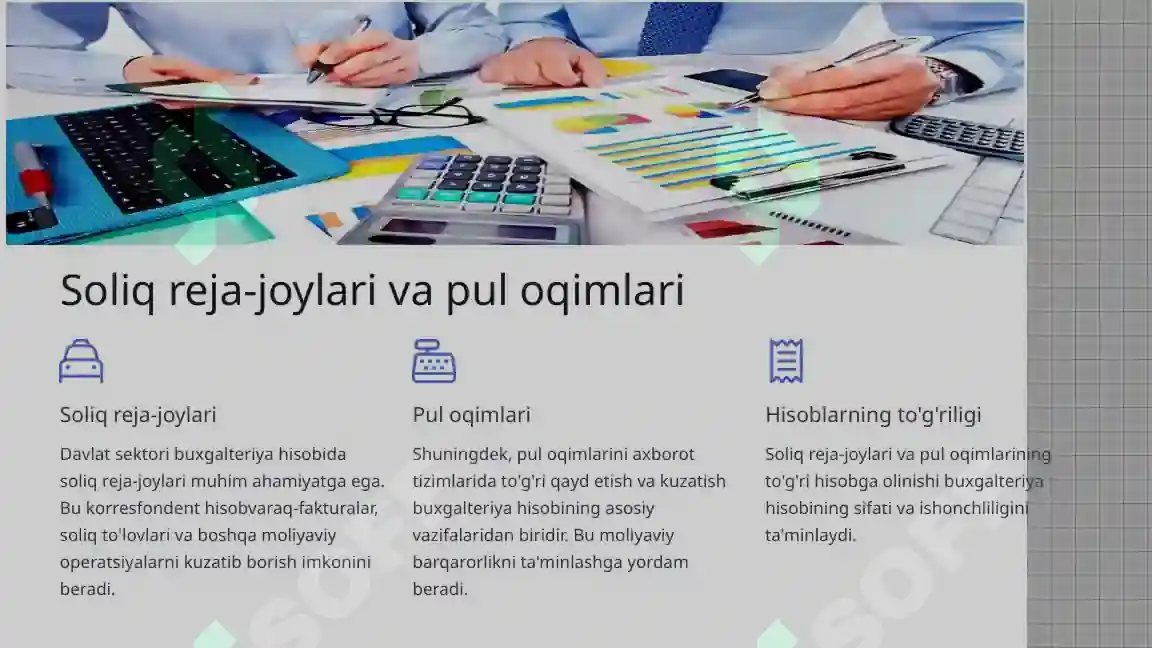 Soliq reja-joylari va pul oqimlari

Soliq reja-joylari

Davlat sektori buxgalteriya hisobida soliq reja-joylari muhim ahamiyatga ega. Bu korresfondent hisobvaraq-fakturalar, soliq to'lovlari va boshqa moliyaviy operatsiyalarni kuzatib borish imkonini beradi.

Pul oqimlari

Shuningdek, pul oqimlarini axborot tizimlarida to'g'ri qayd etish va kuzatish buxgalteriya hisobining asosiy vazifalaridan biridir. Bu moliyaviy barqarorlikni ta'minlashga yordam beradi.

Hisoblarning to'g'riligi

Soliq reja-joylari va pul oqimlarining to'g'ri hisobga olinishi buxgalteriya hisobining sifati va ishonchliligini ta'minlaydi.

SOFT SOFT